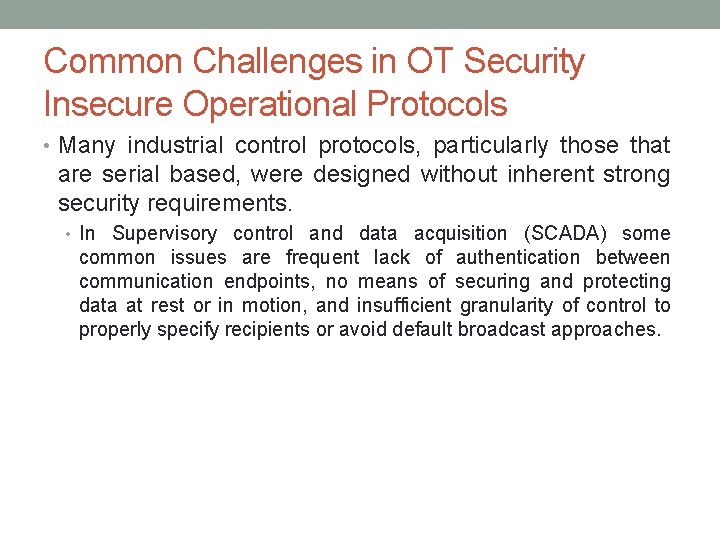 Common Challenges in OT Security
Insecure Operational Protocols

• Many industrial control protocols, particularly those that are serial based, were designed without inherent strong security requirements.

• In Supervisory control and data acquisition (SCADA) some common issues are frequent lack of authentication between communication endpoints, no means of securing and protecting data at rest or in motion, and insufficient granularity of control to properly specify recipients or avoid default broadcast approaches.